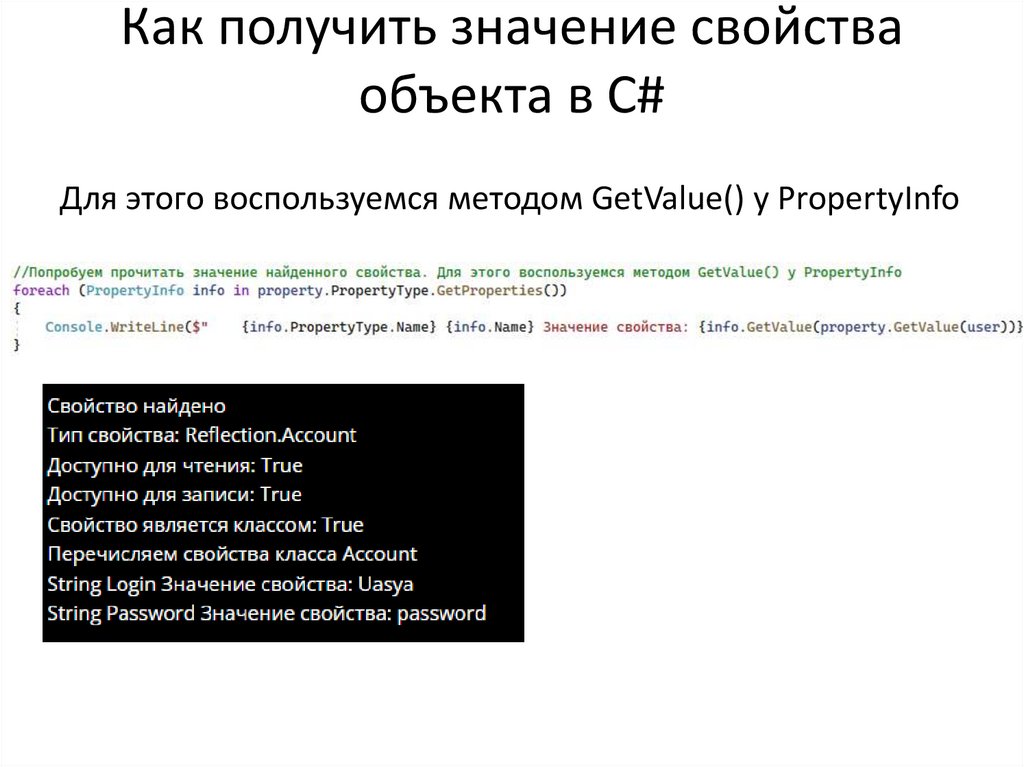 Как получить значение свойства объекта в C#

Для этого воспользуемся методом GetValue() у PropertyInfo

//Попробуем прочитать значение найденного свойства. Для этого воспользуемся методом GetValue() у PropertyInfo
foreach (PropertyInfo info in property.PropertyType.GetProperties())
{
    Console.WriteLine($"    {info.PropertyType.Name} {info.Name} Значение свойства: {info.GetValue(property.GetValue(user))}
}

Свойство найдено
Тип свойства: Reflection.Account
Доступно для чтения: True
Доступно для записи: True
Свойство является классом: True
Перечисляем свойства класса Account
String Login Значение свойства: Uasya
String Password Значение свойства: password